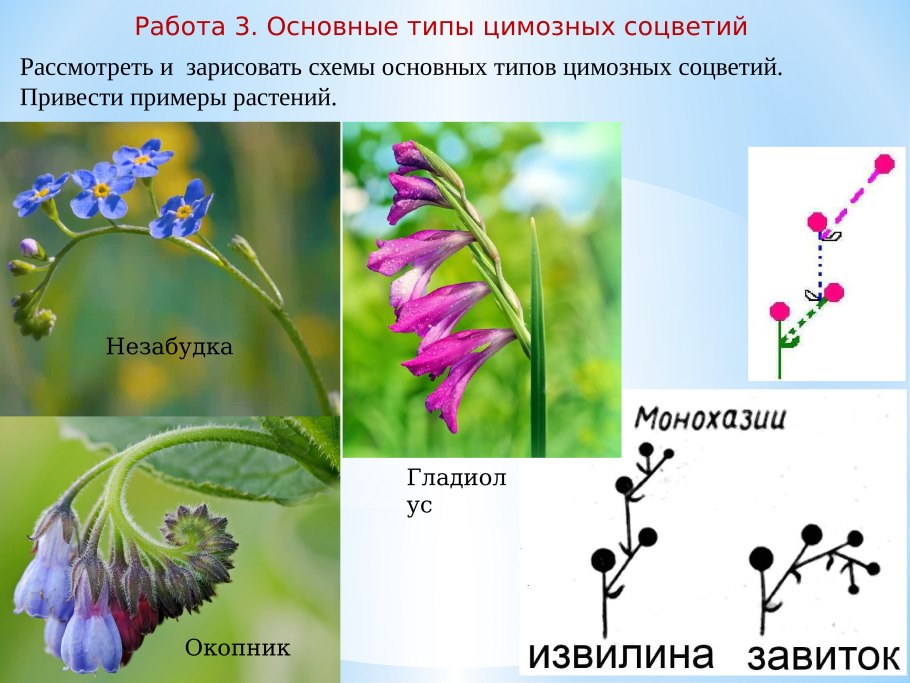 Работа 3. Основные типы цимозных соцветий

Рассмотреть и зарисовать схемы основных типов цимозных соцветий. Привести примеры растений.

Незабудка

Гладиолус

Окопник

Монохазии

извилина

завиток